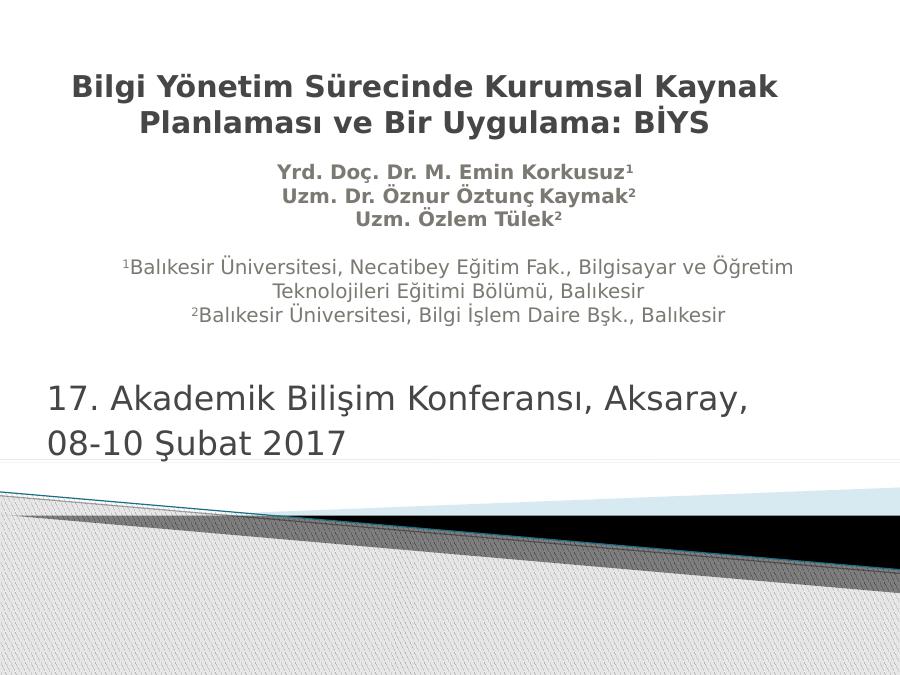 Bilgi Yönetim Sürecinde Kurumsal Kaynak Planlaması ve Bir Uygulama: BİYS

Yrd. Doç. Dr. M. Emin Korkusuz$^1$
Uzm. Dr. Öznur Öztunç Kaymak$^2$
Uzm. Özlem Tülek$^2$

$^1$Balıkesir Üniversitesi, Necatibey Eğitim Fak., Bilgisayar ve Öğretim Teknolojileri Eğitimi Bölümü, Balıkesir
$^2$Balıkesir Üniversitesi, Bilgi İşlem Daire Bşk., Balıkesir

17. Akademik Bilişim Konferansı, Aksaray, 08-10 Şubat 2017